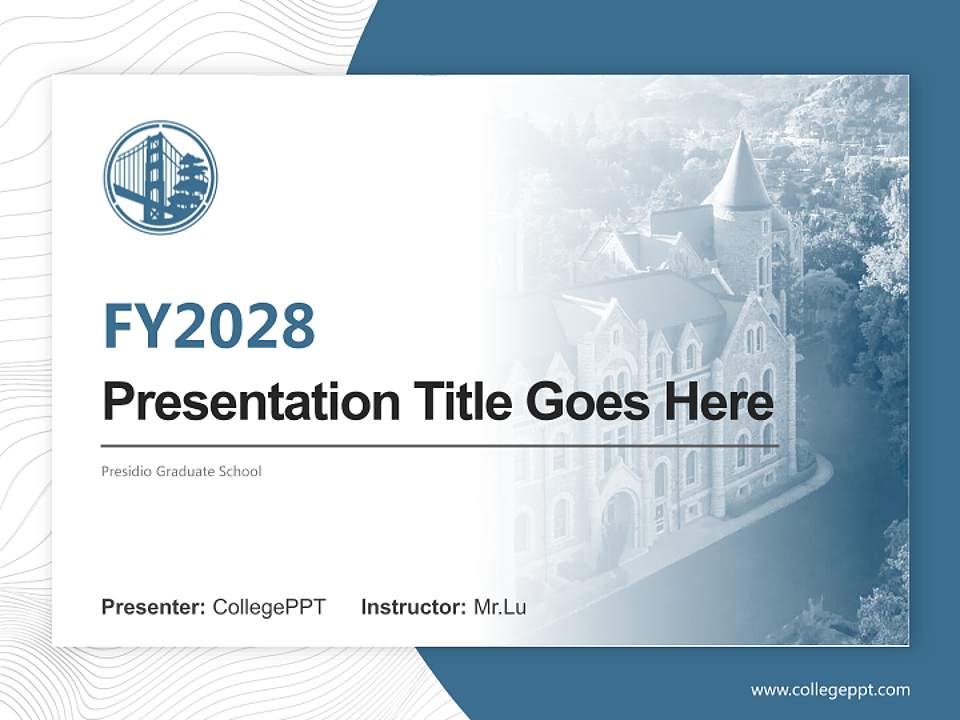 FY2028

Presentation Title Goes Here

Presidio Graduate School

Presenter: CollegePPT Instructor: Mr.Lu

www.collegeppt.com